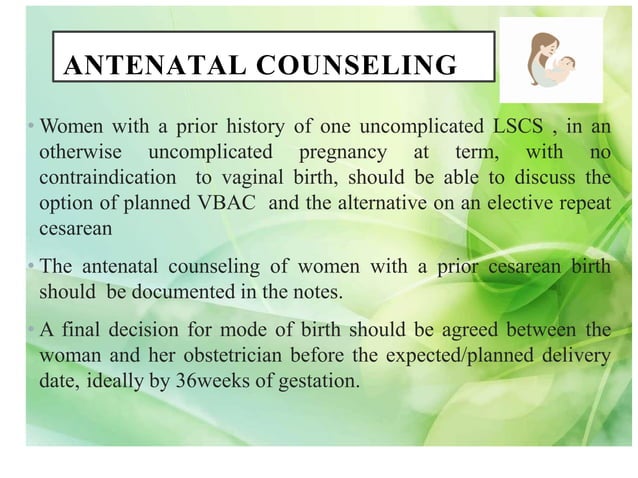 ANTENATAL COUNSELING

• Women with a prior history of one uncomplicated LSCS , in an otherwise uncomplicated pregnancy at term, with no contraindication to vaginal birth, should be able to discuss the option of planned VBAC and the alternative on an elective repeat cesarean

• The antenatal counseling of women with a prior cesarean birth should be documented in the notes.

• A final decision for mode of birth should be agreed between the woman and her obstetrician before the expected/planned delivery date, ideally by 36weeks of gestation.